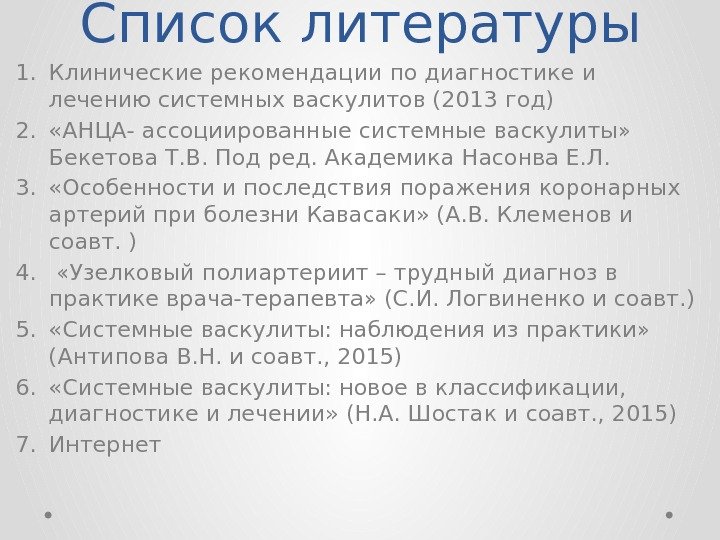 Список литературы

1. Клинические рекомендации по диагностике и лечению системных васкулитов (2013 год)
2. «АНЦА- ассоциированные системные васкулиты» Бекетова Т.В. Под ред. Академика Насонва Е.Л.
3. «Особенности и последствия поражения коронарных артерий при болезни Кавасаки» (А.В. Клеменов и соавт. )
4. «Узелковый полиартериит – трудный диагноз в практике врача-терапевта» (С.И. Логвиненко и соавт.)
5. «Системные васкулиты: наблюдения из практики» (Антипова В.Н. и соавт., 2015)
6. «Системные васкулиты: новое в классификации, диагностике и лечении» (Н.А. Шостак и соавт., 2015)
7. Интернет